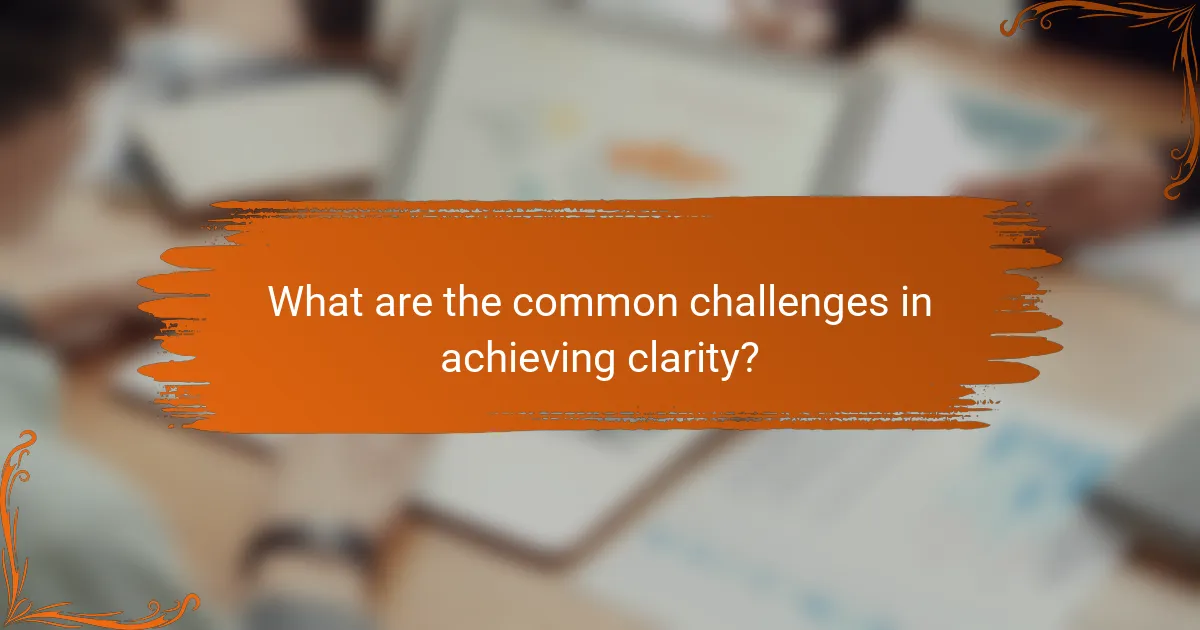 What are the common challenges in achieving clarity?